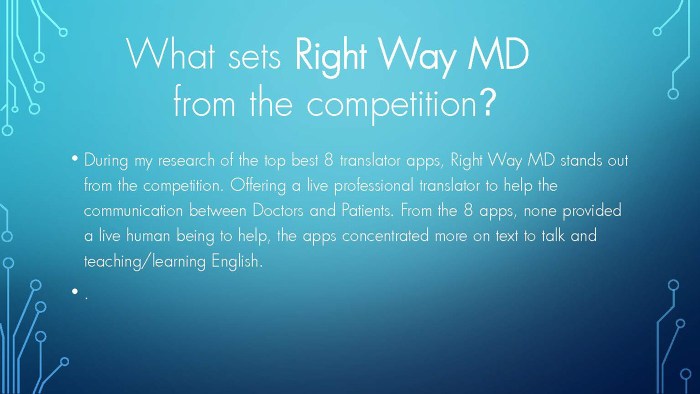 What sets Right Way MD from the competition?

• During my research of the top best 8 translator apps, Right Way MD stands out from the competition. Offering a live professional translator to help the communication between Doctors and Patients. From the 8 apps, none provided a live human being to help, the apps concentrated more on text to talk and teaching/learning English.

• .